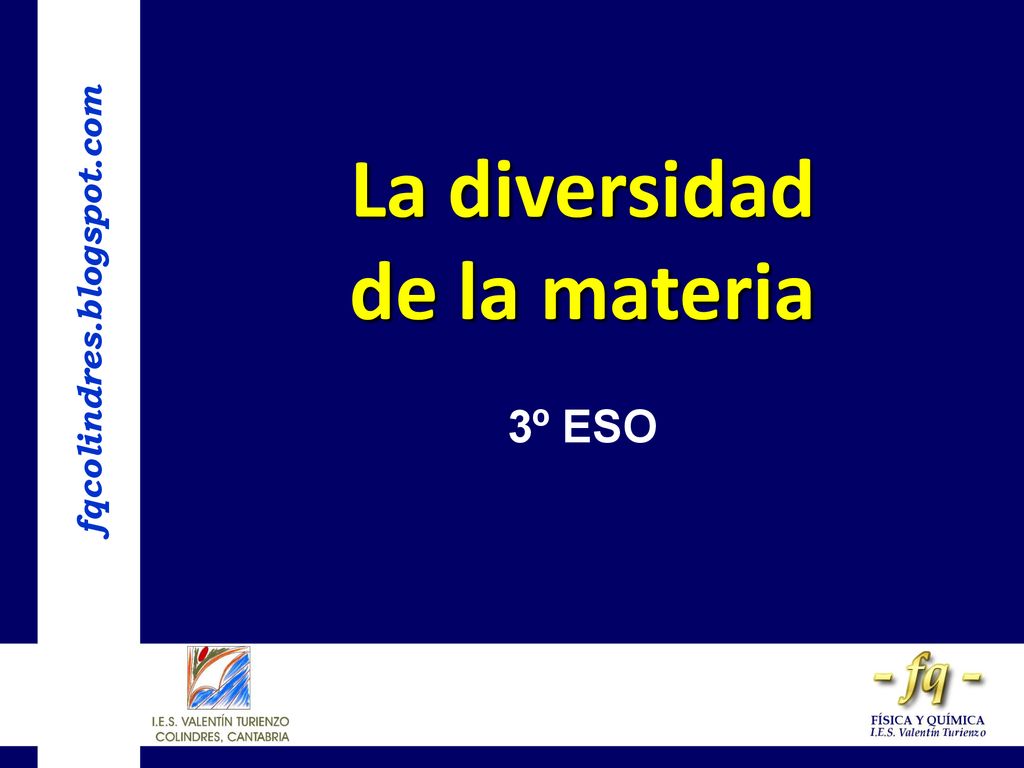 fqcolindres.blogspot.com

La diversidad de la materia

3º ESO

I.E.S. VALENTÍN TURIENZO
COLINDRES, CANTABRIA

- fq -
FÍSICA Y QUÍMICA
I.E.S. Valentín Turienzo